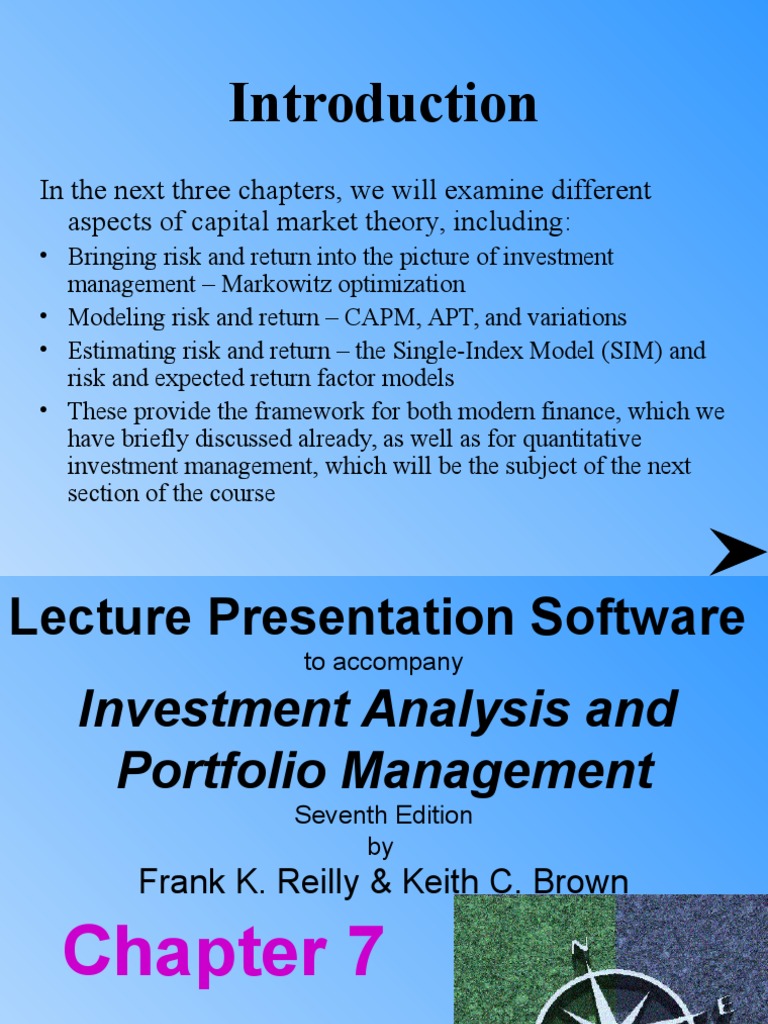 Introduction

In the next three chapters, we will examine different aspects of capital market theory, including:

• Bringing risk and return into the picture of investment management – Markowitz optimization
• Modeling risk and return – CAPM, APT, and variations
• Estimating risk and return – the Single-Index Model (SIM) and risk and expected return factor models
• These provide the framework for both modern finance, which we have briefly discussed already, as well as for quantitative investment management, which will be the subject of the next section of the course

Lecture Presentation Software
to accompany
Investment Analysis and Portfolio Management
Seventh Edition
by
Frank K. Reilly & Keith C. Brown

Chapter 7

N
E